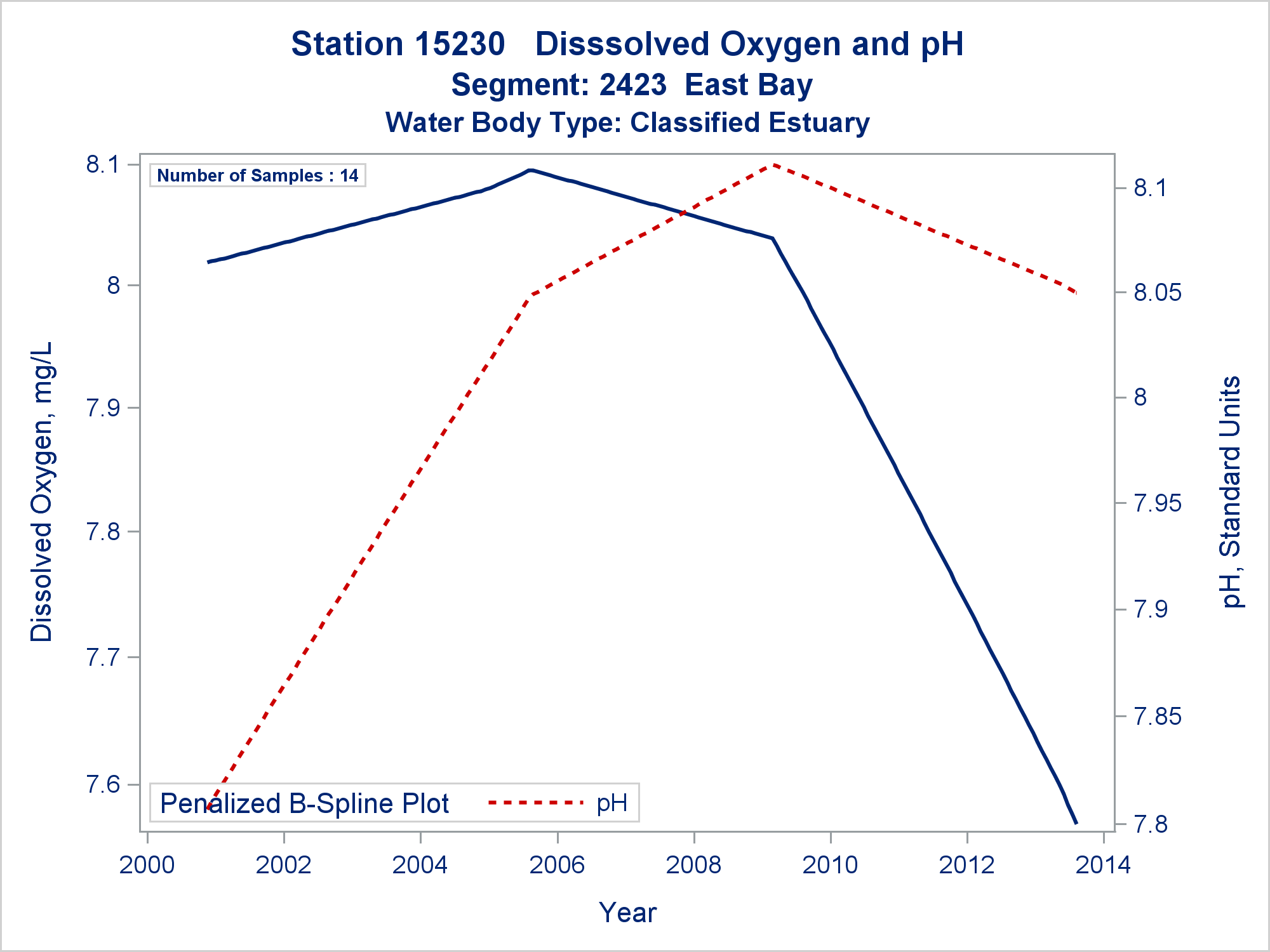 Station 15230 Disssolved Oxygen and pH
Segment: 2423 East Bay
Water Body Type: Classified Estuary

Number of Samples : 14

Dissolved Oxygen, mg/L

8.1
8
7.9
7.8
7.7
7.6

pH, Standard Units

8.1
8.05
8
7.95
7.9
7.85
7.8

Penalized B-Spline Plot
pH

2000
2002
2004
2006
2008
2010
2012
2014

Year